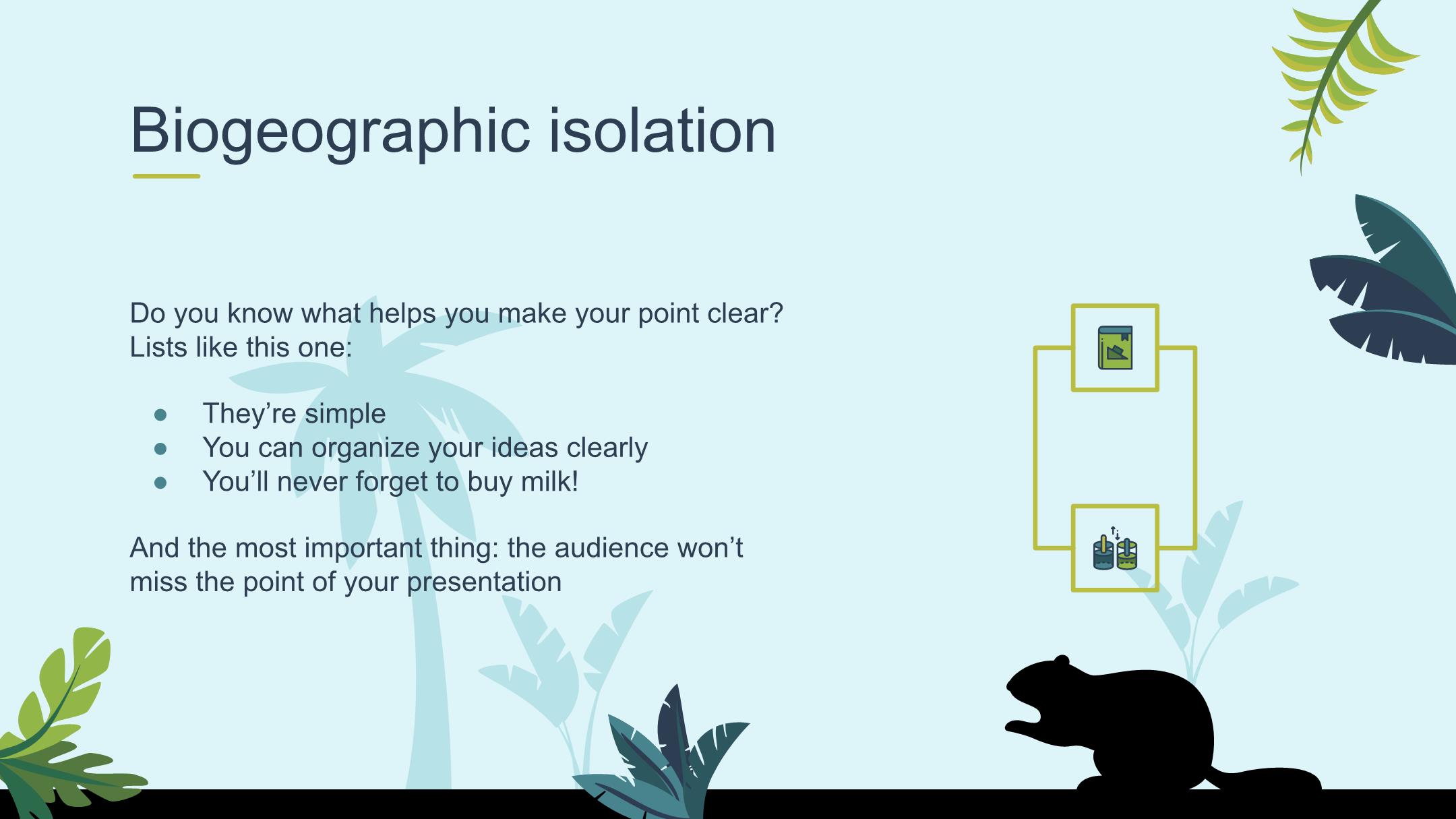 Biogeographic isolation

Do you know what helps you make your point clear? Lists like this one:

- They’re simple
- You can organize your ideas clearly
- You’ll never forget to buy milk!

And the most important thing: the audience won’t miss the point of your presentation